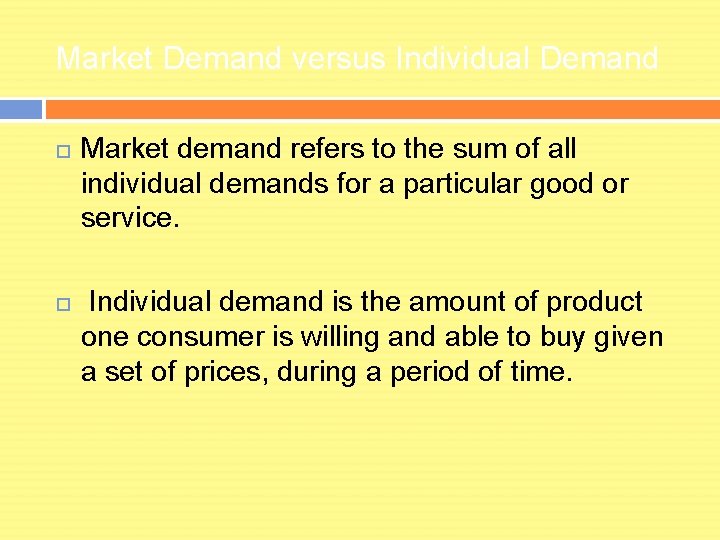 Market Demand versus Individual Demand

Market demand refers to the sum of all individual demands for a particular good or service.

Individual demand is the amount of product one consumer is willing and able to buy given a set of prices, during a period of time.